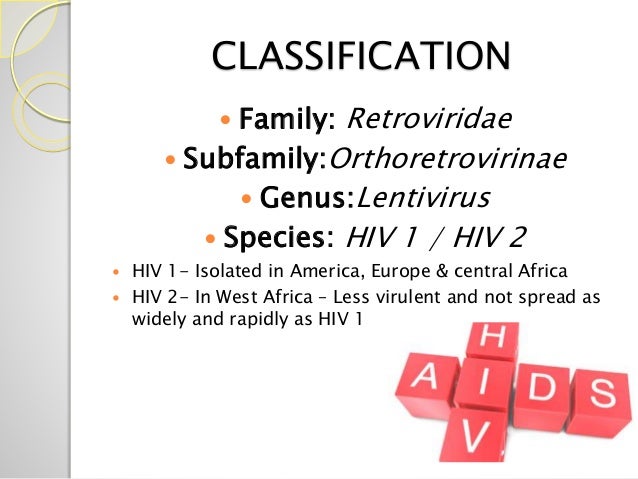 CLASSIFICATION

• Family: Retroviridae
• Subfamily:Orthoretrovirinae
• Genus:Lentivirus
• Species: HIV 1 / HIV 2

• HIV 1- Isolated in America, Europe & central Africa
• HIV 2- In West Africa – Less virulent and not spread as widely and rapidly as HIV 1

H
A I D S
V